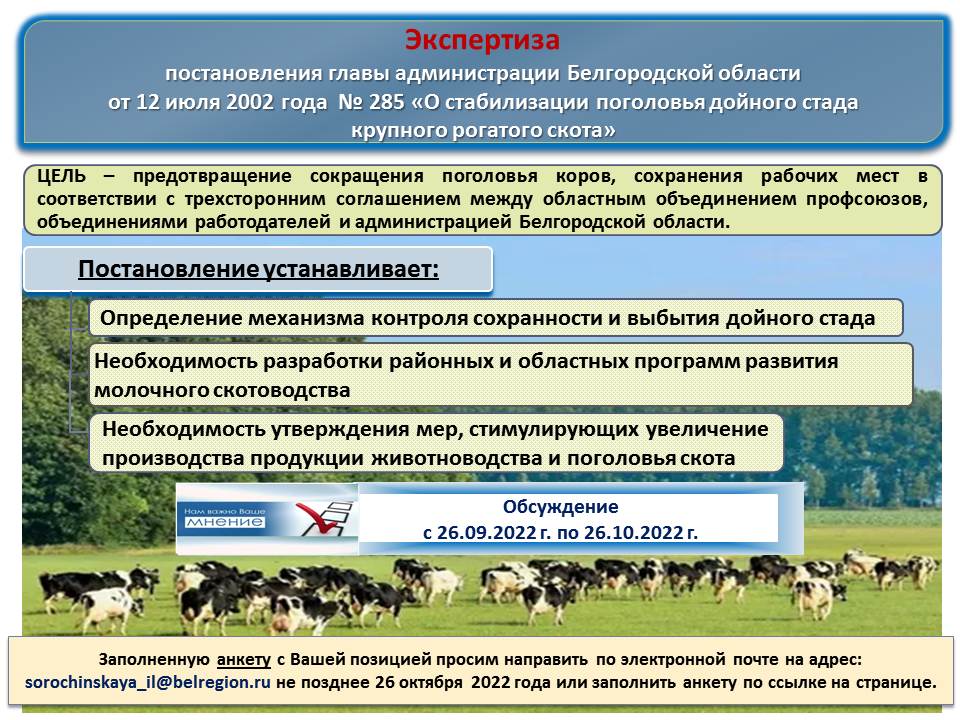 Экспертиза
постановления главы администрации Белгородской области от 12 июля 2002 года № 285 «О стабилизации поголовья дойного стада крупного рогатого скота»

ЦЕЛЬ – предотвращение сокращения поголовья коров, сохранения рабочих мест в соответствии с трехсторонним соглашением между областным объединением профсоюзов, объединениями работодателей и администрацией Белгородской области.

Постановление устанавливает:

Определение механизма контроля сохранности и выбытия дойного стада

Необходимость разработки районных и областных программ развития молочного скотоводства

Необходимость утверждения мер, стимулирующих увеличение производства продукции животноводства и поголовья скота

Нам важно Ваше мнение

Обсуждение
с 26.09.2022 г. по 26.10.2022 г.

Заполненную анкету с Вашей позицией просим направить по электронной почте на адрес: sorochinskaya_il@belregion.ru не позднее 26 октября 2022 года или заполнить анкету по ссылке на странице.